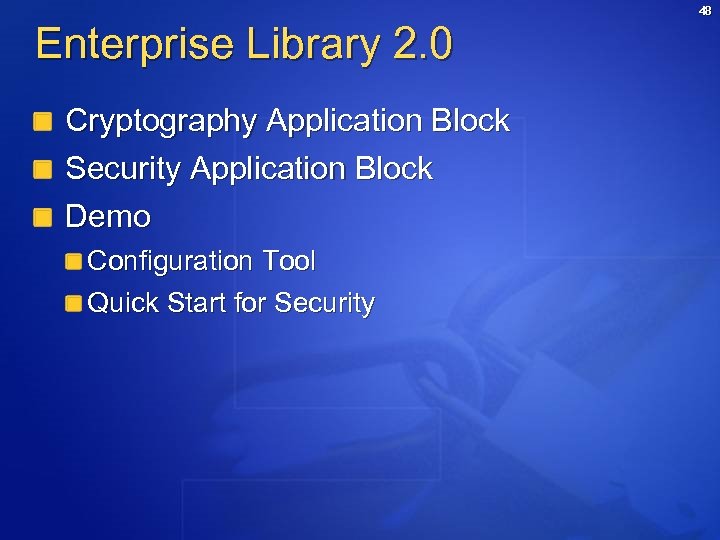 48

Enterprise Library 2.0

Cryptography Application Block

Security Application Block

Demo

Configuration Tool

Quick Start for Security